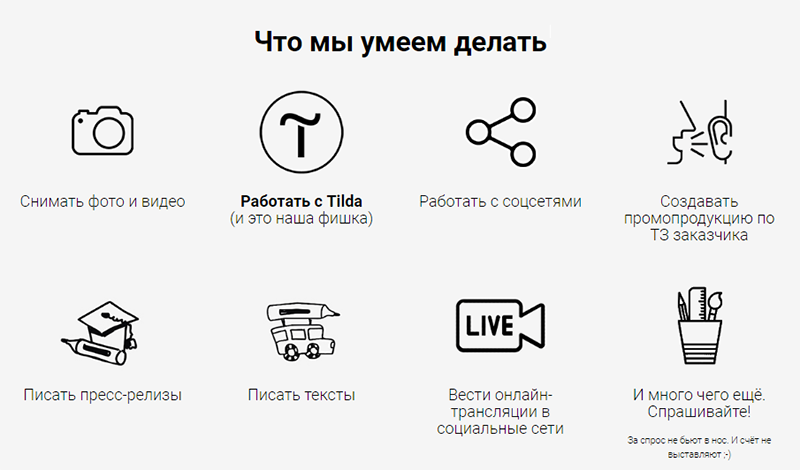 Что мы умеем делать

Снимать фото и видео

Работать с Tilda
(и это наша фишка)

Работать с соцсетями

Создавать промопродукцию по ТЗ заказчика

Писать пресс-релизы

Писать тексты

LIVE

Вести онлайн-трансляции в социальные сети

И много чего ещё. Спрашивайте!

За спрос не бьют в нос. И счёт не выставляют :-)